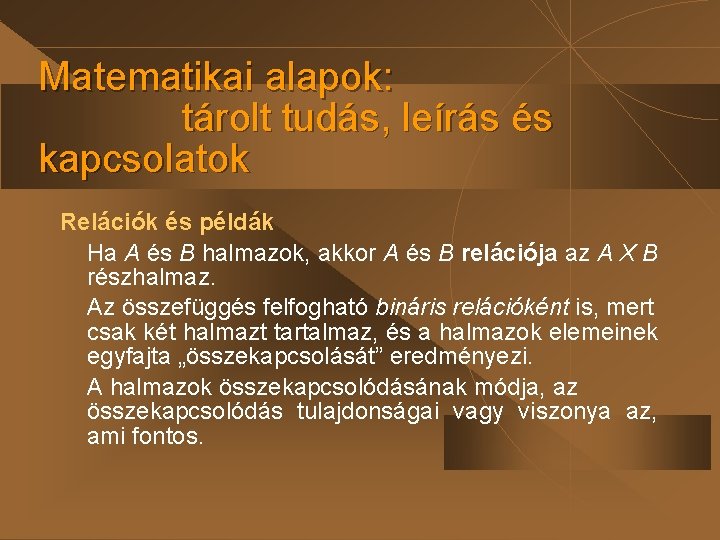 Matematikai alapok: tárolt tudás, leírás és kapcsolatok

Relációk és példák

Ha A és B halmazok, akkor A és B relációja az A X B részhalmaz.

Az összefüggés felfogható bináris relációként is, mert csak két halmazt tartalmaz, és a halmazok elemeinek egyfajta „összekapcsolását” eredményezi.

A halmazok összekapcsolódásának módja, az összekapcsolódás tulajdonságai vagy viszonya az, ami fontos.